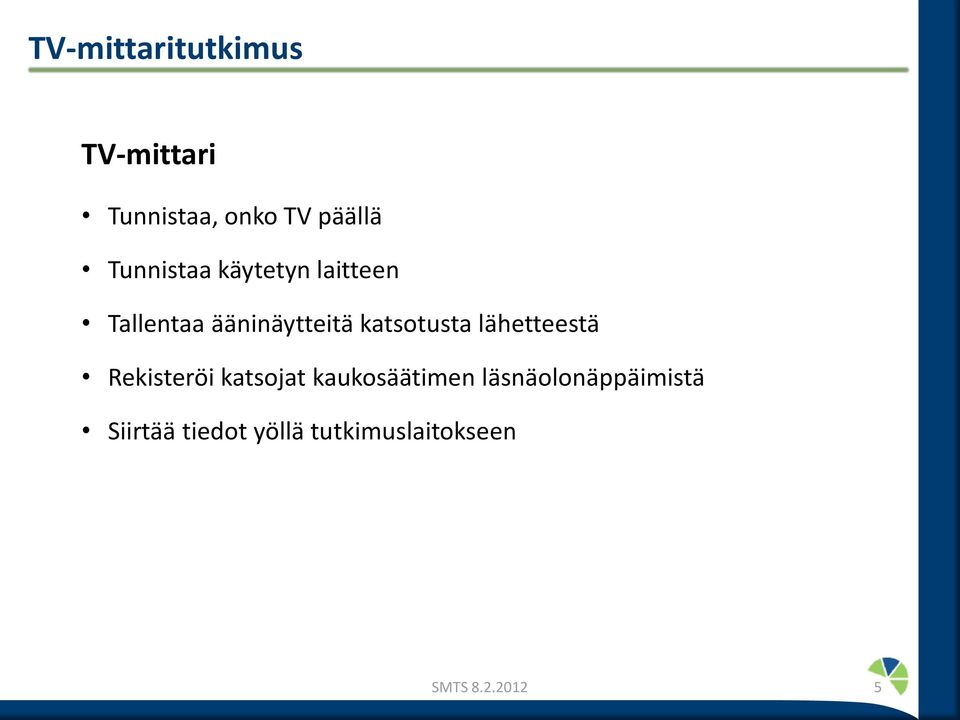 TV-mittaritutkimus

TV-mittari

• Tunnistaa, onko TV päällä

• Tunnistaa käytetyn laitteen

• Tallentaa ääninäytteitä katsotusta lähetteestä

• Rekisteröi katsojat kaukosäätimen läsnäolonäppäimistä

• Siirtää tiedot yöllä tutkimuslaitokseen

SMTS 8.2.2012

5